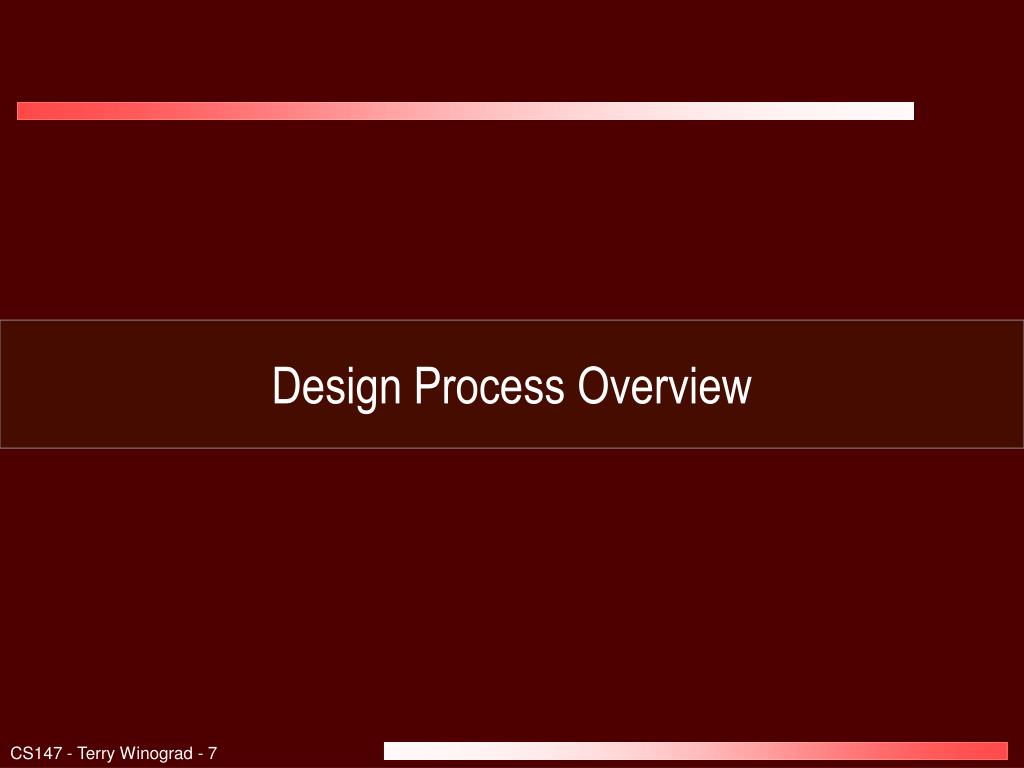 Design Process Overview

CS147 - Terry Winograd - 7